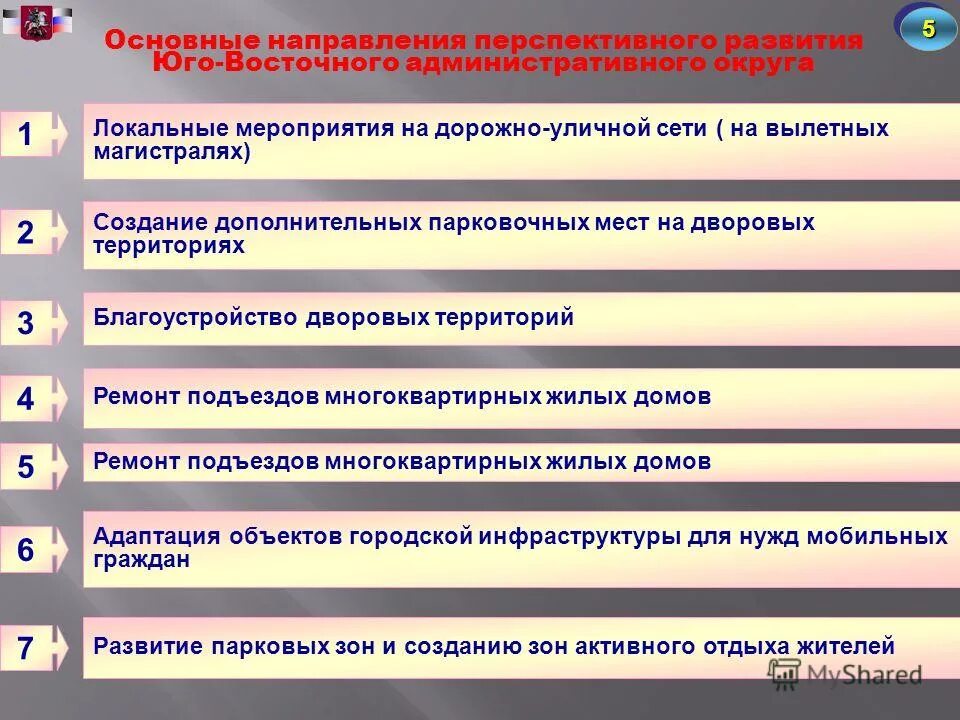 5

Основные направления перспективного развития Юго-Восточного административного округа

1 Локальные мероприятия на дорожно-уличной сети ( на вылетных магистралях)

2 Создание дополнительных парковочных мест на дворовых территориях

3 Благоустройство дворовых территорий

4 Ремонт подъездов многоквартирных жилых домов

5 Ремонт подъездов многоквартирных жилых домов

6 Адаптация объектов городской инфраструктуры для нужд мобильных граждан

7 Развитие парковых зон и созданию зон активного отдыха жителей

MyShared